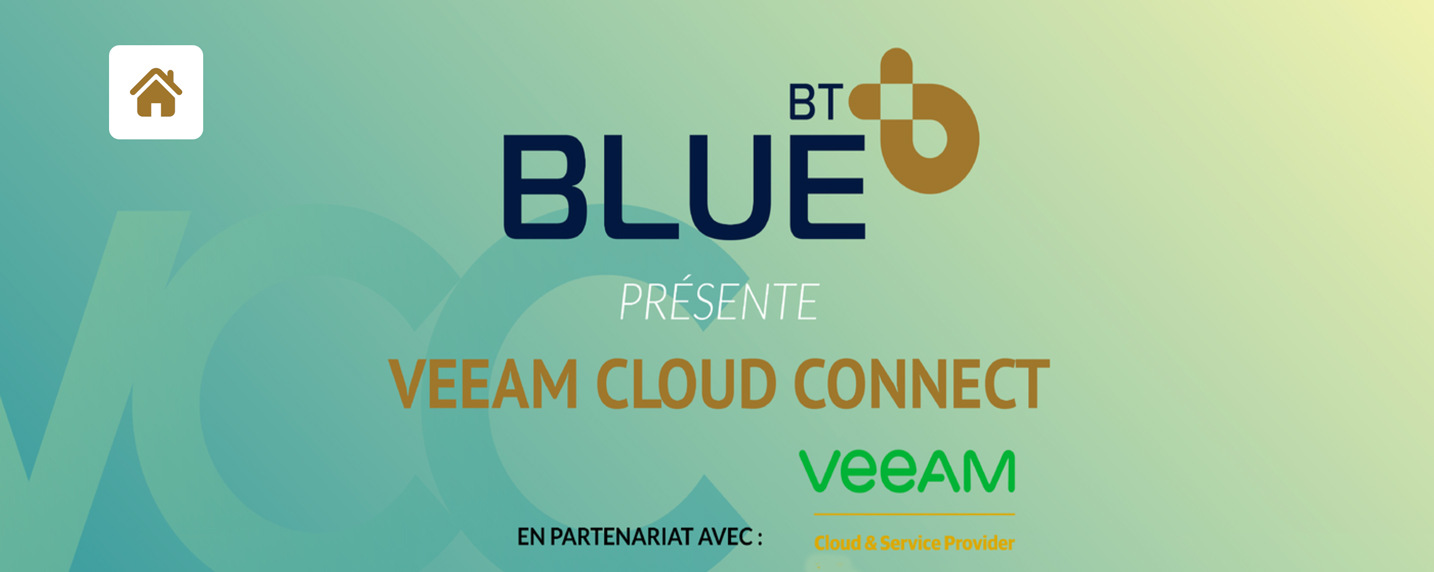 BT
BLUE

PRÉSENTE

VEEAM CLOUD CONNECT

EN PARTENARIAT AVEC :

veeam
Cloud & Service Provider